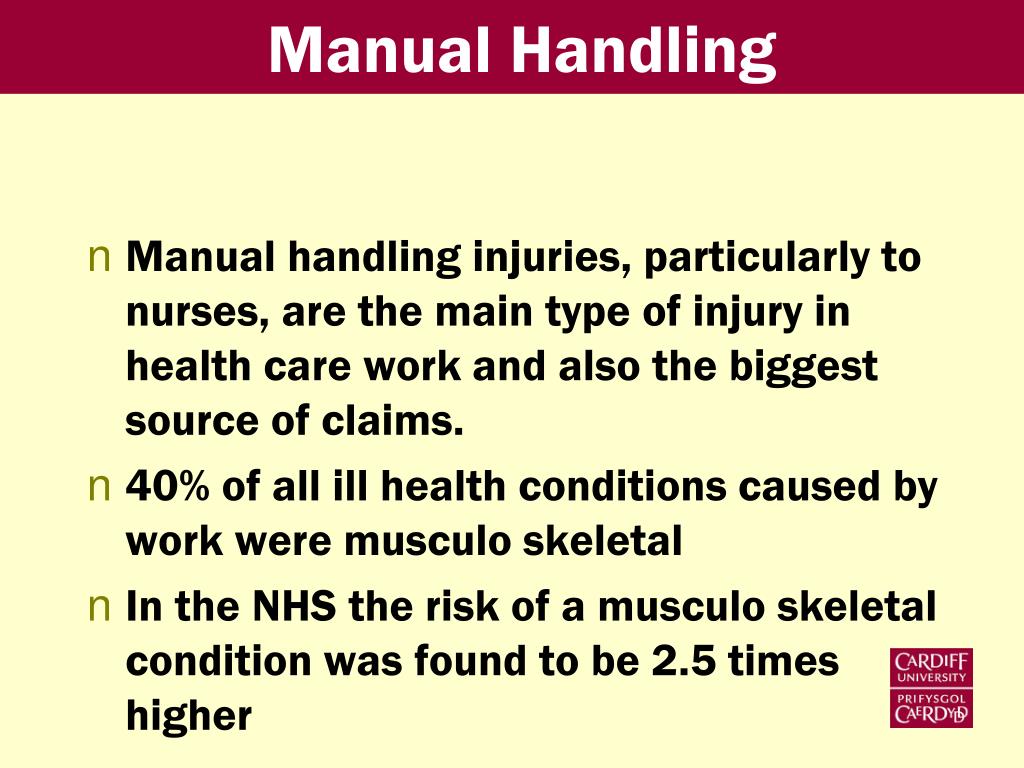 Manual Handling

n Manual handling injuries, particularly to nurses, are the main type of injury in health care work and also the biggest source of claims.

n 40% of all ill health conditions caused by work were musculo skeletal

n In the NHS the risk of a musculo skeletal condition was found to be 2.5 times higher

CARDIFF UNIVERSITY
PRIFYSGOL CAERDYDD